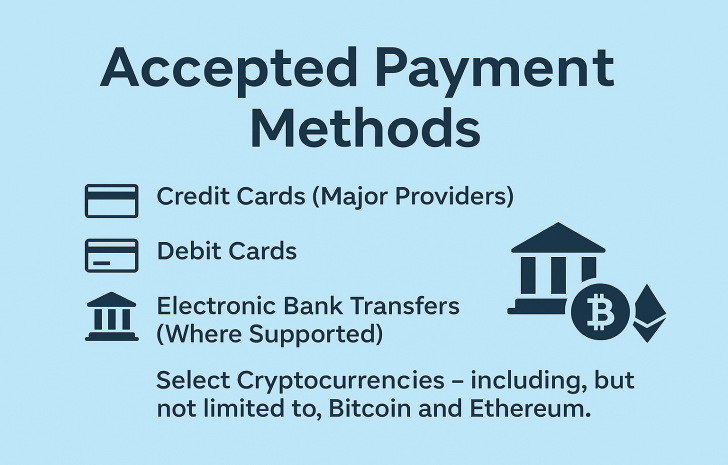 Accepted Payment Methods

Credit Cards (Major Providers)

Debit Cards

Electronic Bank Transfers (Where Supported)

Select Cryptocurrencies – including, but not limited to, Bitcoin and Ethereum.